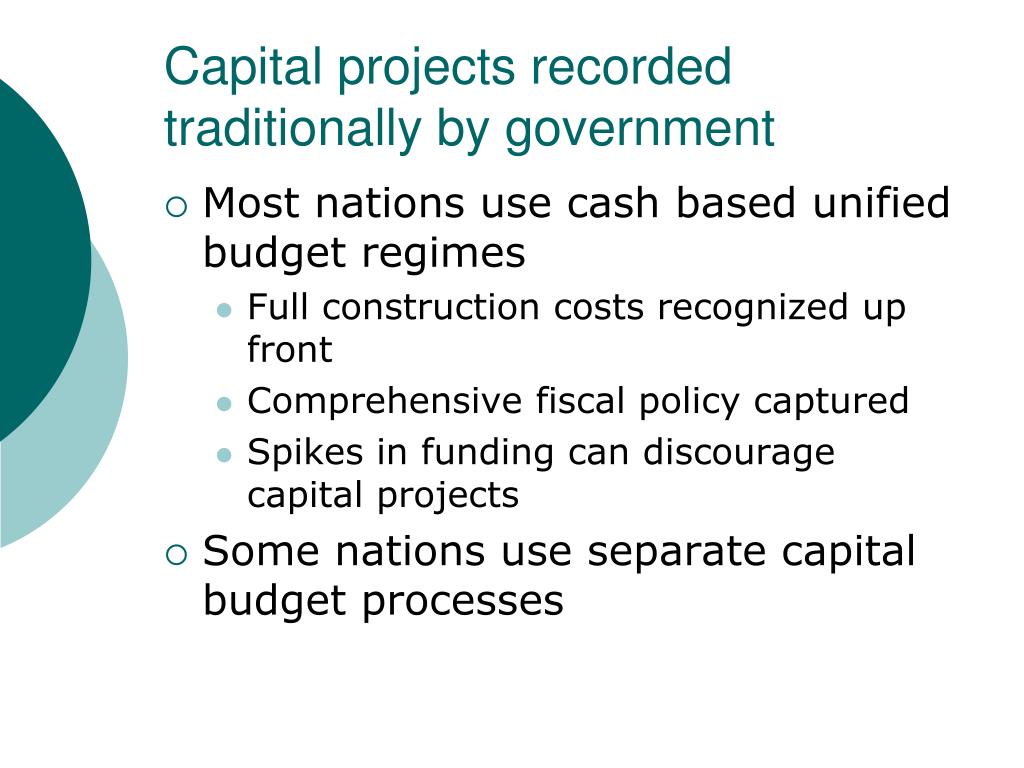 Capital projects recorded traditionally by government

Most nations use cash based unified budget regimes

Full construction costs recognized up front

Comprehensive fiscal policy captured

Spikes in funding can discourage capital projects

Some nations use separate capital budget processes